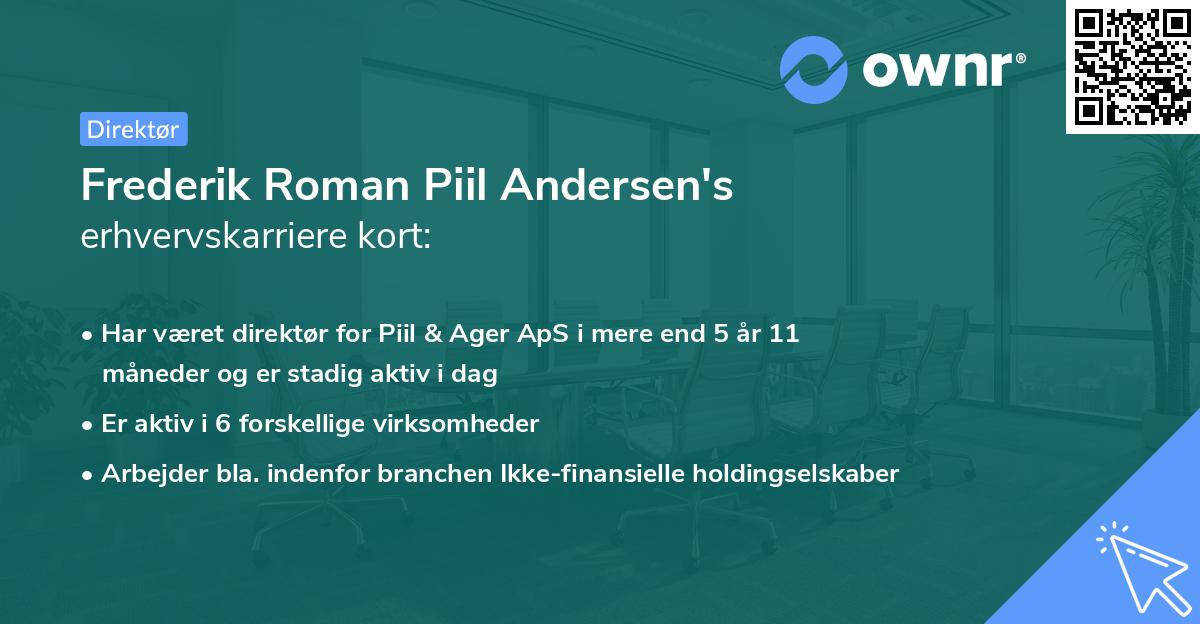 ownr®

Direktør

Frederik Roman Piil Andersen's
erhvervskarriere kort:

• Har været direktør for Piil & Ager ApS i mere end 5 år 11 måneder og er stadig aktiv i dag

• Er aktiv i 6 forskellige virksomheder

• Arbejder bla. indenfor branchen Ikke-finansielle holdingselskaber